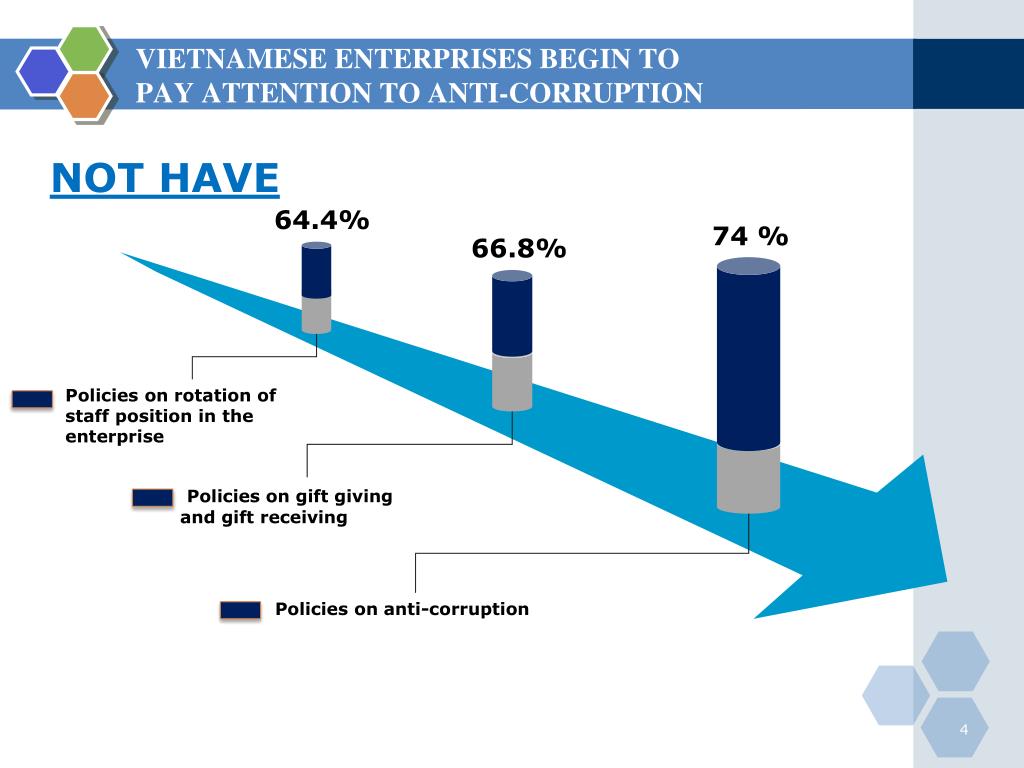 VIETNAMESE ENTERPRISES BEGIN TO PAY ATTENTION TO ANTI-CORRUPTION

NOT HAVE

64.4%

66.8%

74 %

Policies on rotation of staff position in the enterprise

Policies on gift giving and gift receiving

Policies on anti-corruption

4